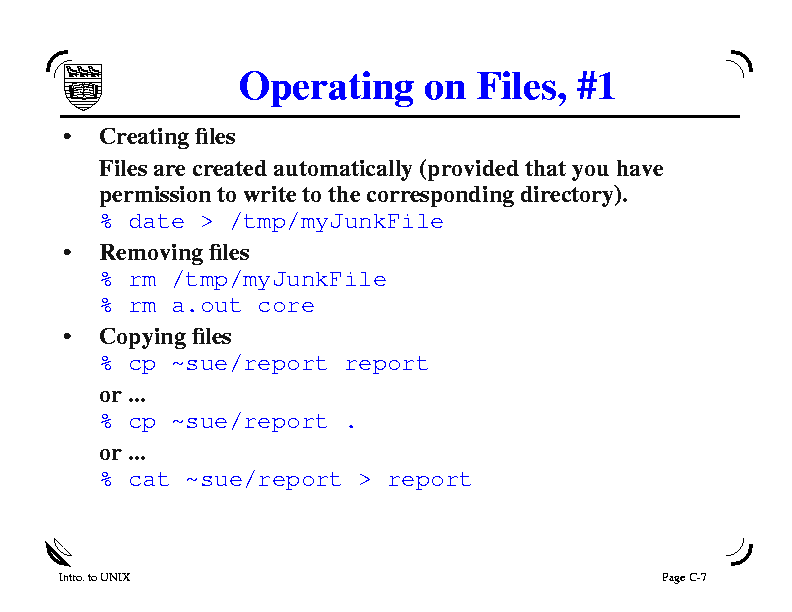 Operating on Files, #1

• Creating files

Files are created automatically (provided that you have permission to write to the corresponding directory).

% date > /tmp/myJunkFile

• Removing files

% rm /tmp/myJunkFile

% rm a.out core

• Copying files

% cp ~sue/report report

or ...

% cp ~sue/report .

or ...

% cat ~sue/report > report

Intro. to UNIX

Page C-7